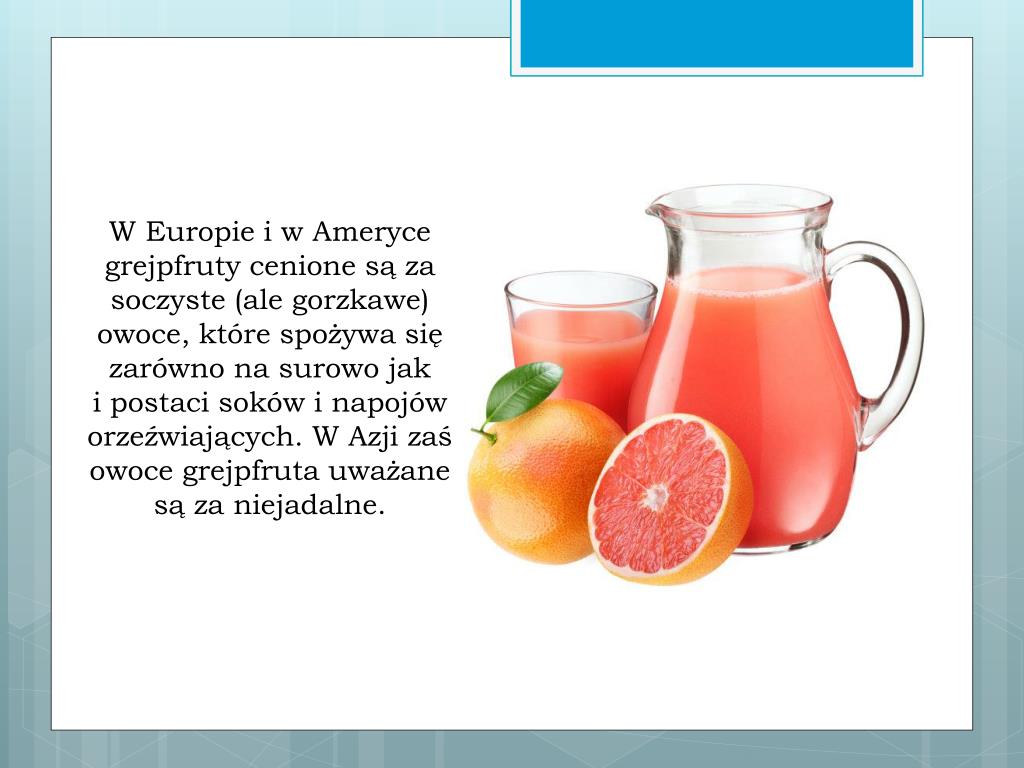 W Europie i w Ameryce grejpfruty cenione są za soczyste (ale gorzkawe) owoce, które spożywa się zarówno na surowo jak i postaci soków i napojów orzeźwiających. W Azji zaś owoce grejpfruta uważane są za niejadalne.